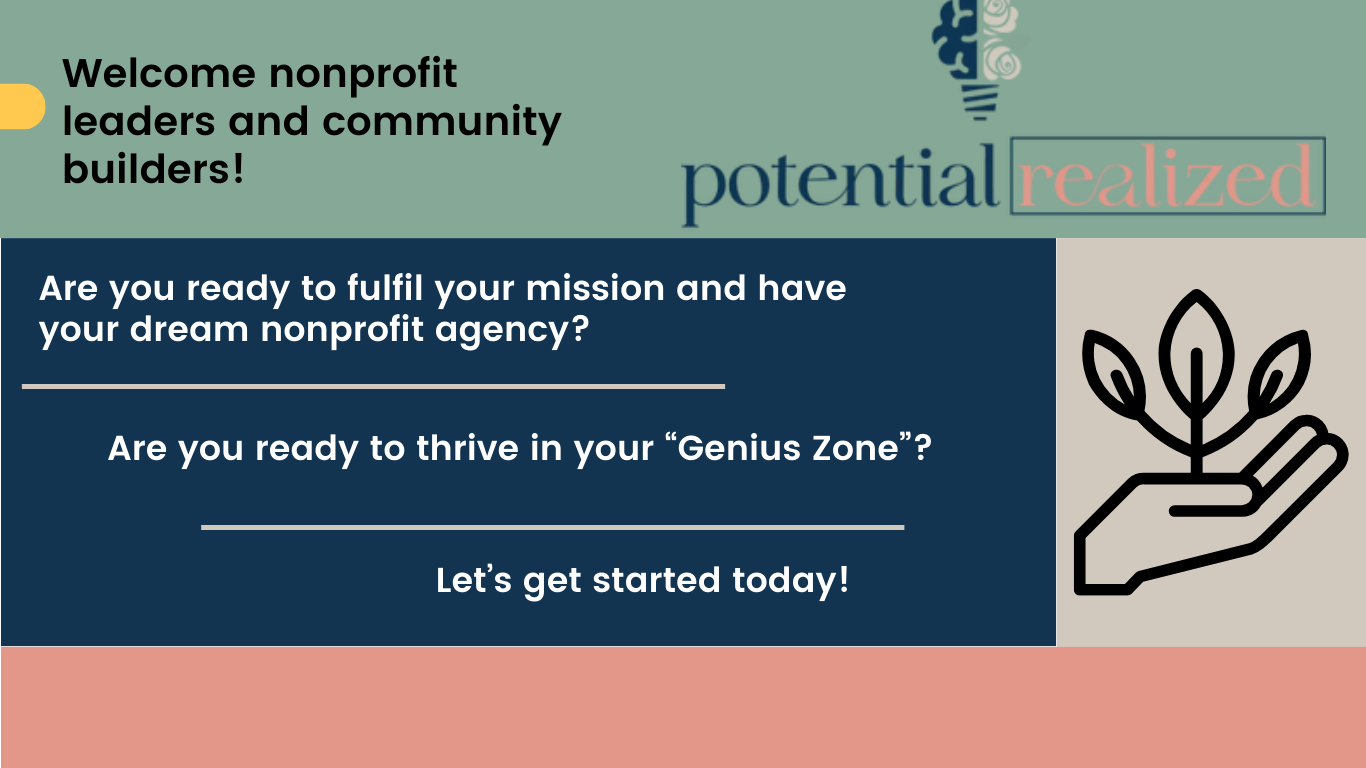 Welcome nonprofit leaders and community builders!

potential realized

Are you ready to fulfil your mission and have your dream nonprofit agency?

Are you ready to thrive in your “Genius Zone”?

Let’s get started today!